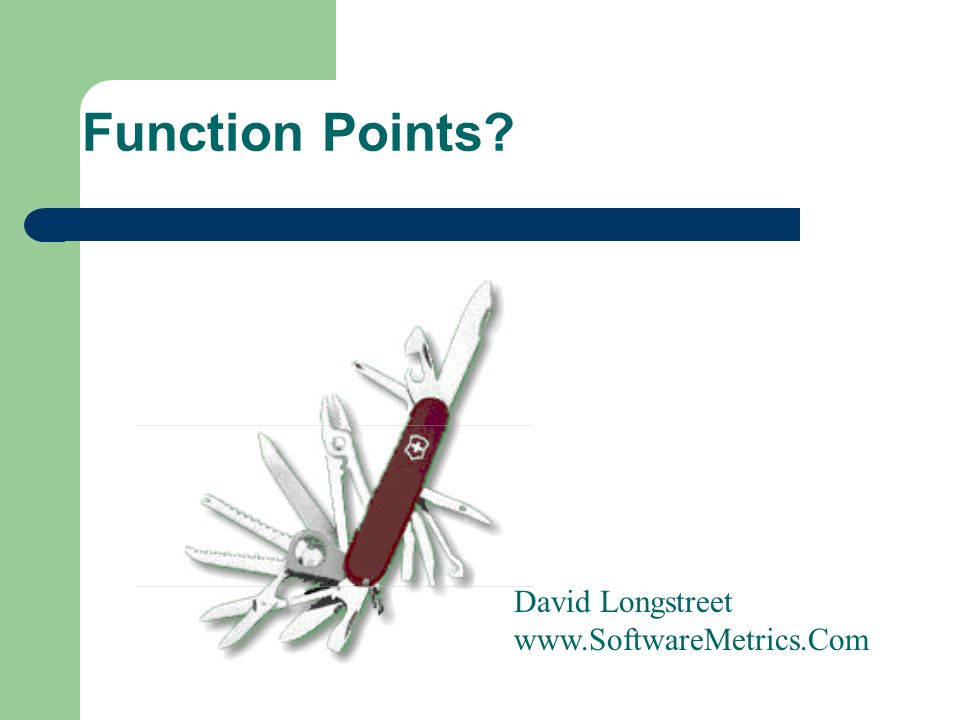 Function Points?

David Longstreet
www.SoftwareMetrics.Com